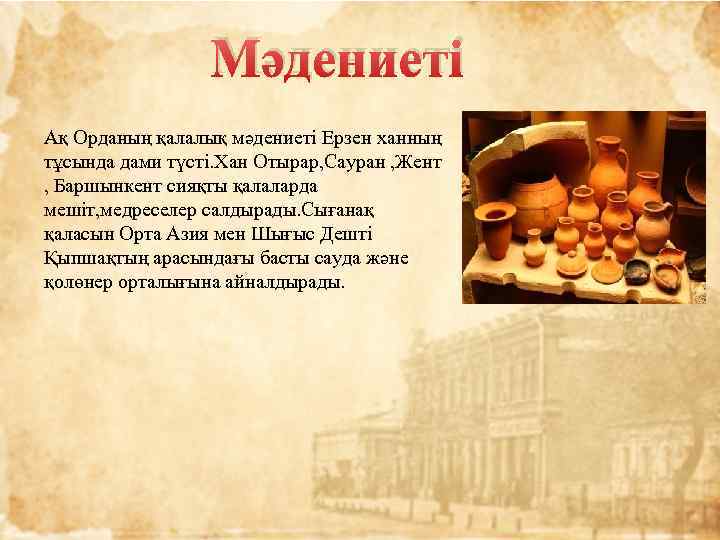 Мәдениеті

Ақ Орданың қалалық мәдениеті Ерзен ханның тұсында дами түсті.Хан Отырар,Сауран ,Жент , Баршынкент сияқты қалаларда мешіт,медреселер салдырады.Сығанақ қаласын Орта Азия мен Шығыс Дешті Қыпшақтың арасындағы басты сауда және қолөнер орталығына айналдырады.